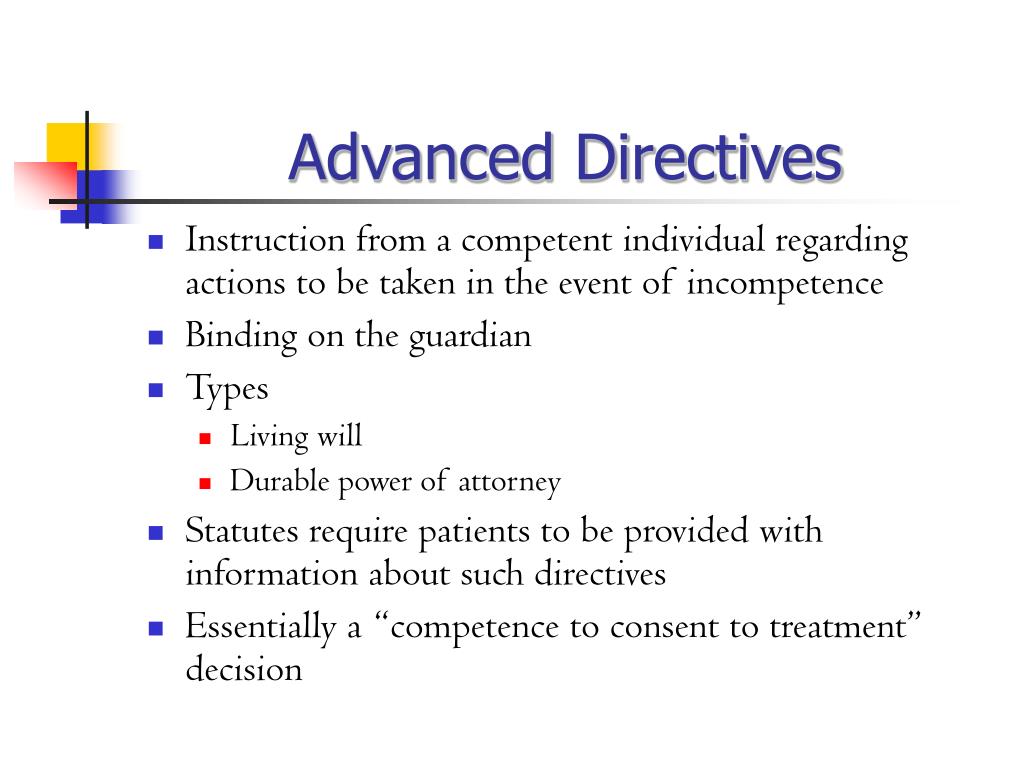 Advanced Directives

- Instruction from a competent individual regarding actions to be taken in the event of incompetence
- Binding on the guardian
- Types
  - Living will
  - Durable power of attorney
- Statutes require patients to be provided with information about such directives
- Essentially a “competence to consent to treatment” decision